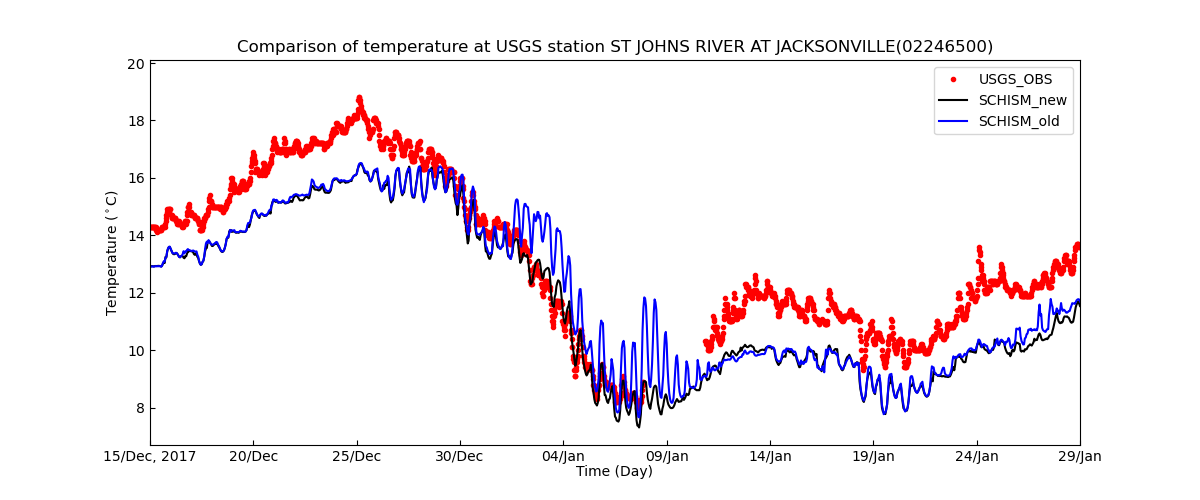 Comparison of temperature at USGS station ST JOHNS RIVER AT JACKSONVILLE(02246500)

USGS_OBS
SCHISM_new
SCHISM_old

Temperature ($^\circ$C)

20
18
16
14
12
10
8

15/Dec, 2017
20/Dec
25/Dec
30/Dec
04/Jan
09/Jan
14/Jan
19/Jan
24/Jan
29/Jan

Time (Day)